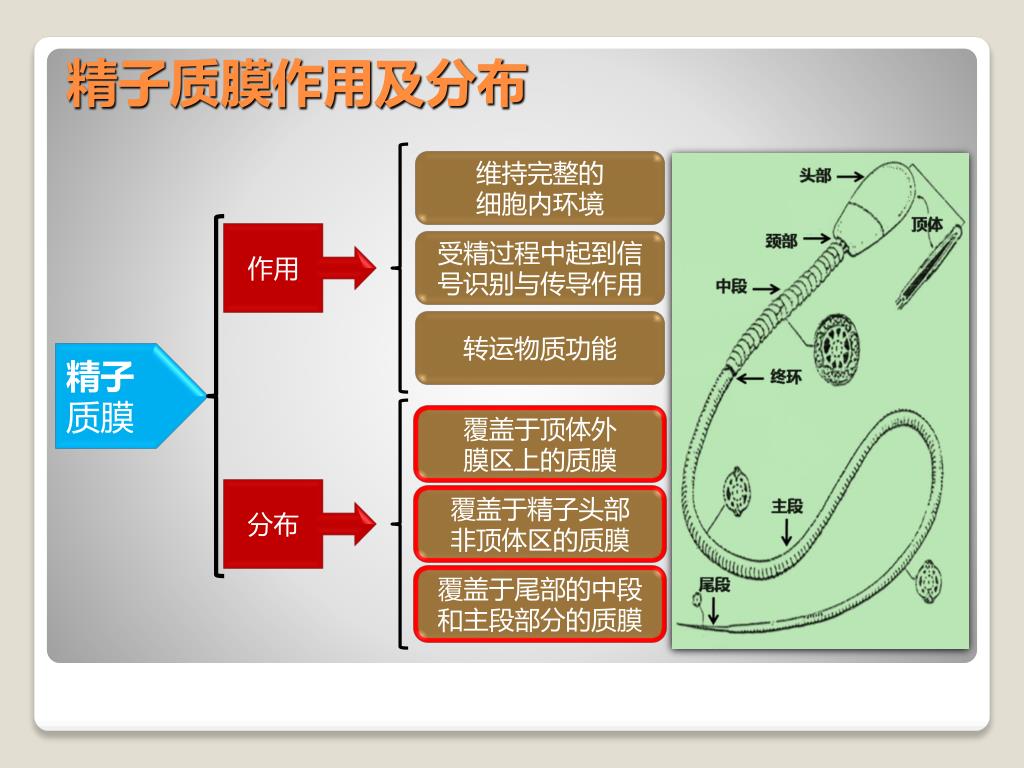 精子质膜作用及分布

精子质膜

作用

维持完整的细胞内环境

受精过程中起到信号识别与传导作用

转运物质功能

分布

覆盖于顶体外膜区上的质膜

覆盖于精子头部非顶体区的质膜

覆盖于尾部的中段和主段部分的质膜

头部

顶体

颈部

中段

终环

主段

尾段